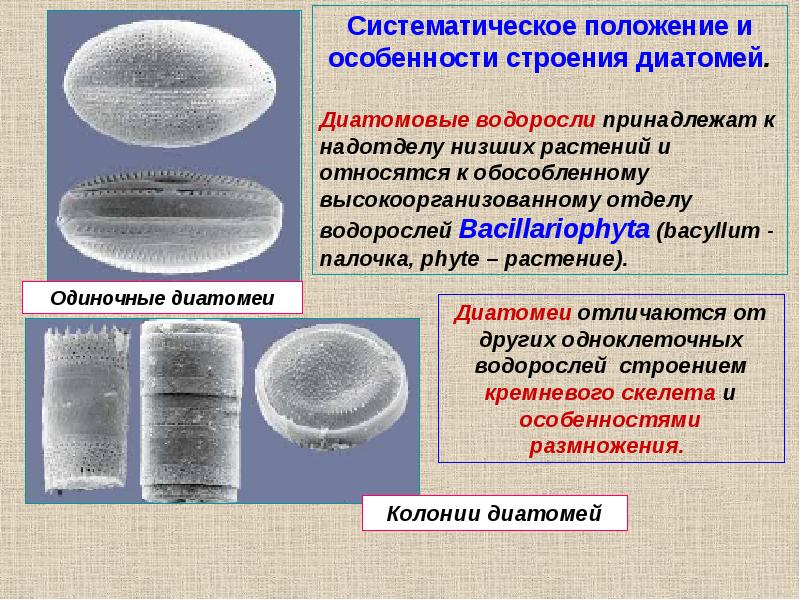 Систематическое положение и особенности строения диатомей.

Диатомовые водоросли принадлежат к надотделу низших растений и относятся к обособленному высокоорганизованному отделу водорослей Bacillariophyta (bacyllum - палочка, phyte – растение).

Одиночные диатомеи

Диатомеи отличаются от других одноклеточных водорослей строением кремневого скелета и особенностями размножения.

Колонии диатомей